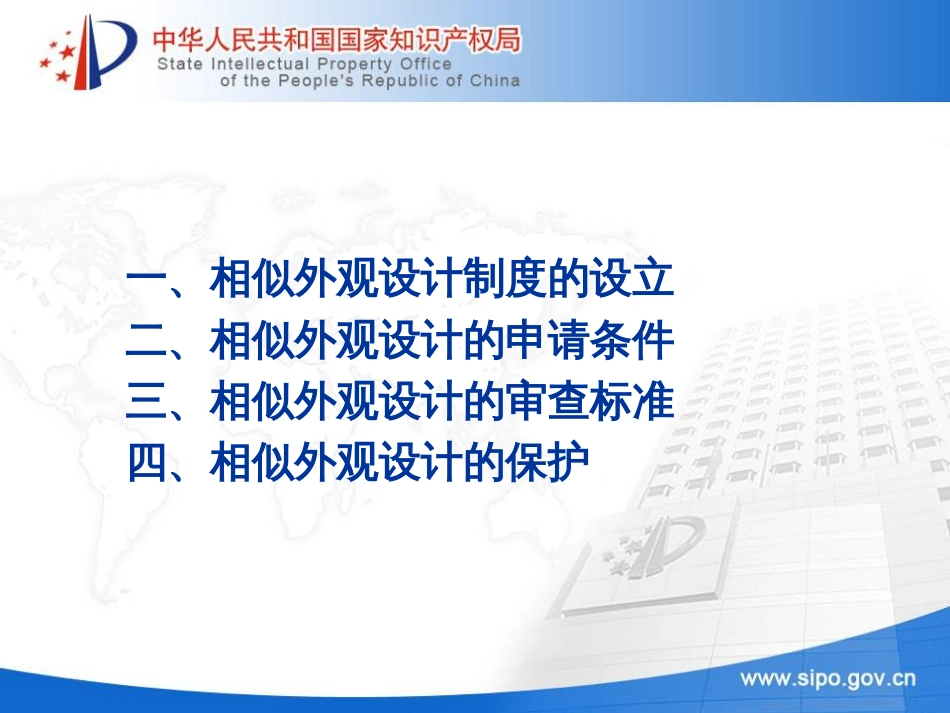 中华人民共和国国家知识产权局
State Intellectual Property Office of the People's Republic of China

一、相似外观设计制度的设立
二、相似外观设计的申请条件
三、相似外观设计的审查标准
四、相似外观设计的保护

www.sipo.gov.cn